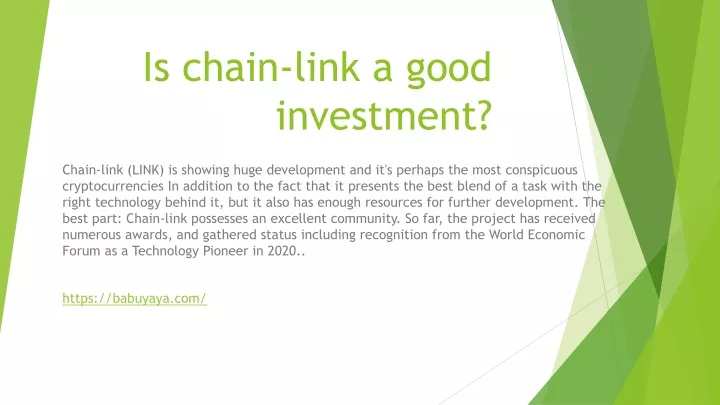 Is chain-link a good investment?

Chain-link (LINK) is showing huge development and it's perhaps the most conspicuous cryptocurrencies In addition to the fact that it presents the best blend of a task with the right technology behind it, but it also has enough resources for further development. The best part: Chain-link possesses an excellent community. So far, the project has received numerous awards, and gathered status including recognition from the World Economic Forum as a Technology Pioneer in 2020..

https://babuyaya.com/